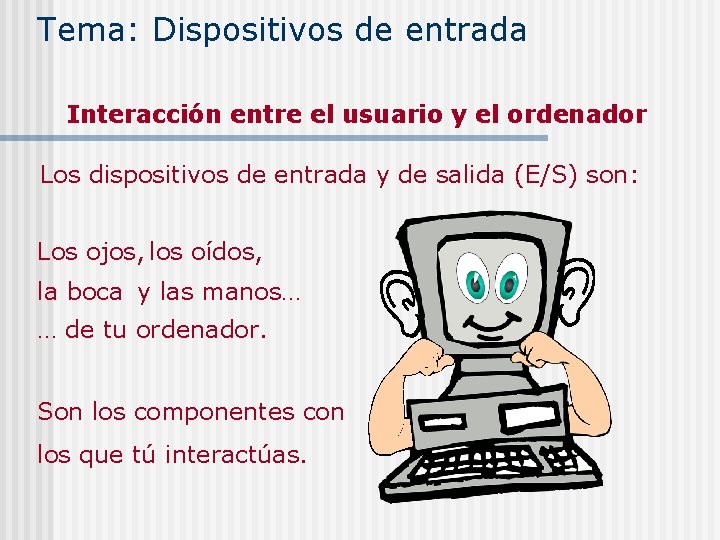 Tema: Dispositivos de entrada

Interacción entre el usuario y el ordenador

Los dispositivos de entrada y de salida (E/S) son:

Los ojos, los oídos, la boca y las manos… … de tu ordenador.

Son los componentes con los que tú interactúas.